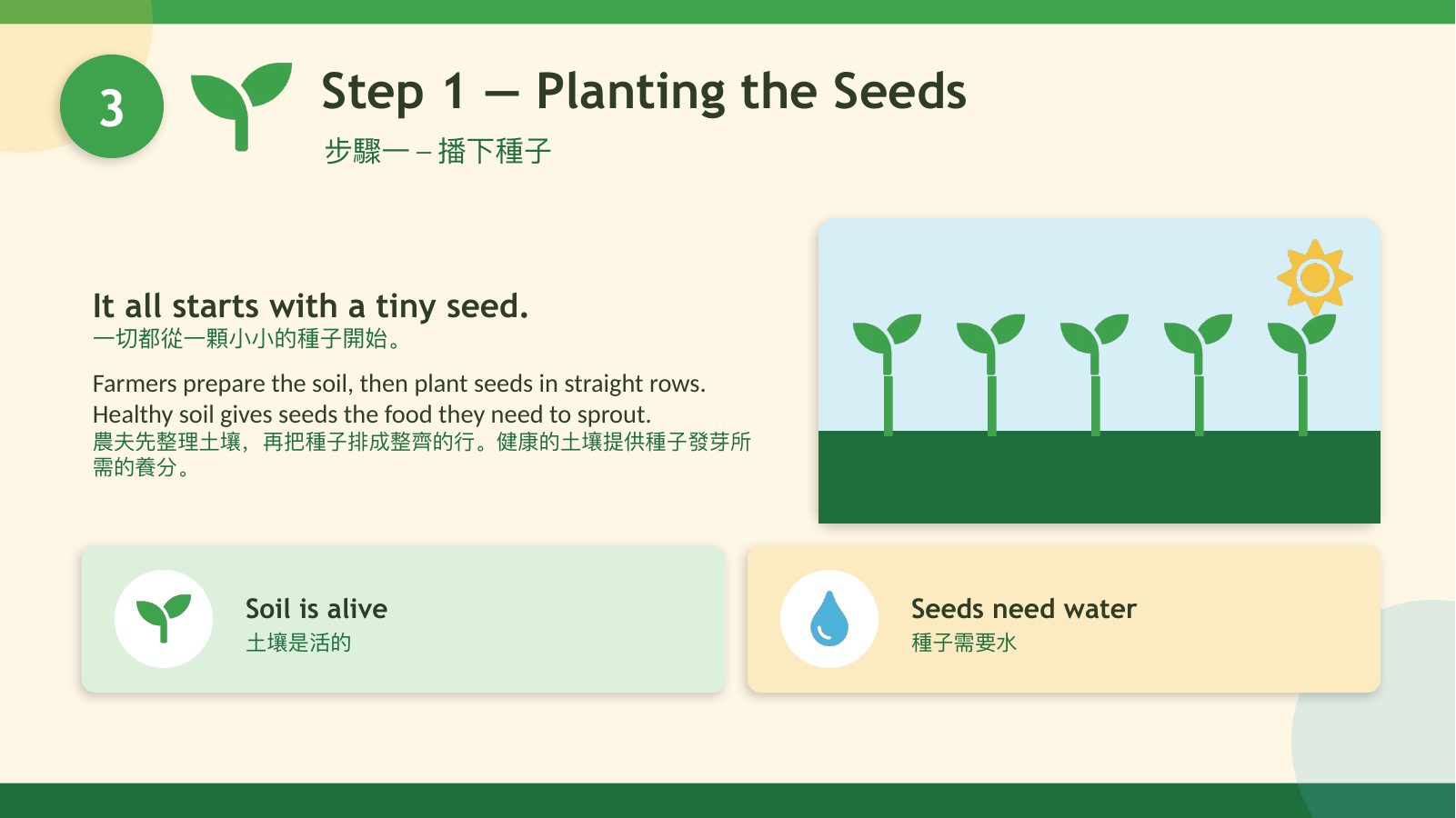 3

Step 1 — Planting the Seeds
步驟一 – 播下種子

It all starts with a tiny seed.
一切都從一顆小小的種子開始。

Farmers prepare the soil, then plant seeds in straight rows. Healthy soil gives seeds the food they need to sprout.
農夫先整理土壤，再把種子排成整齊的行。健康的土壤提供種子發芽所需的養分。

Soil is alive
土壤是活的

Seeds need water
種子需要水